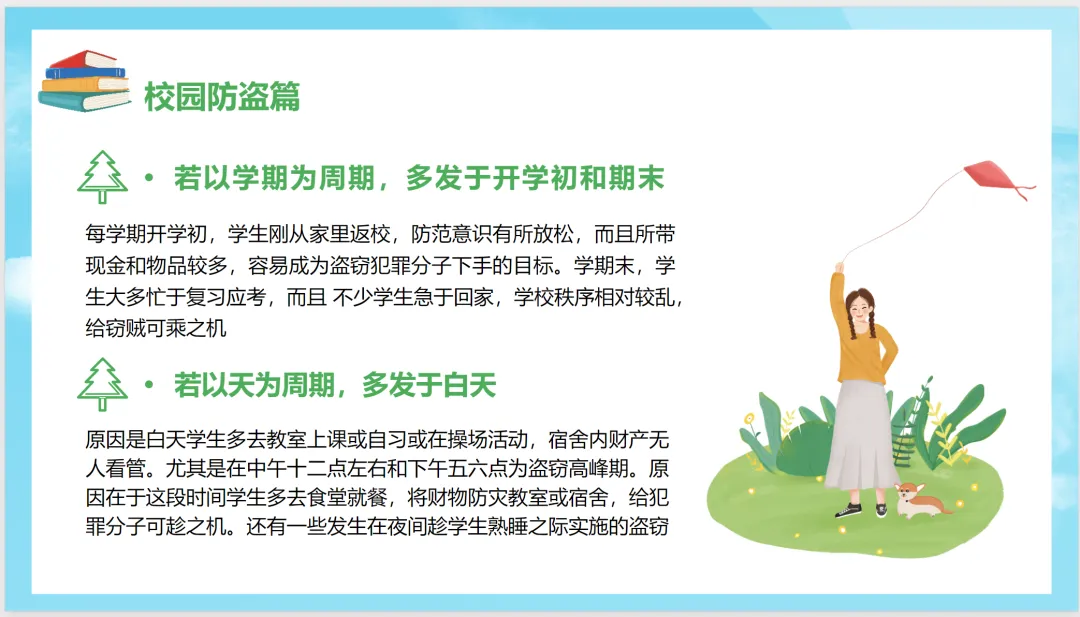 校园防盗篇

• 若以学期为周期，多发于开学初和期末

每学期开学初，学生刚从家里返校，防范意识有所放松，而且所带现金和物品较多，容易成为盗窃犯罪分子下手的目标。学期末，学生大多忙于复习应考，而且 不少学生急于回家，学校秩序相对较乱，给窃贼可乘之机

• 若以天为周期，多发于白天

原因是白天学生多去教室上课或自习或在操场活动，宿舍内财产无人看管。尤其是在中午十二点左右和下午五六点为盗窃高峰期。原因在于这段时间学生多去食堂就餐，将财物防灾教室或宿舍，给犯罪分子可趁之机。还有一些发生在夜间趁学生熟睡之际实施的盗窃